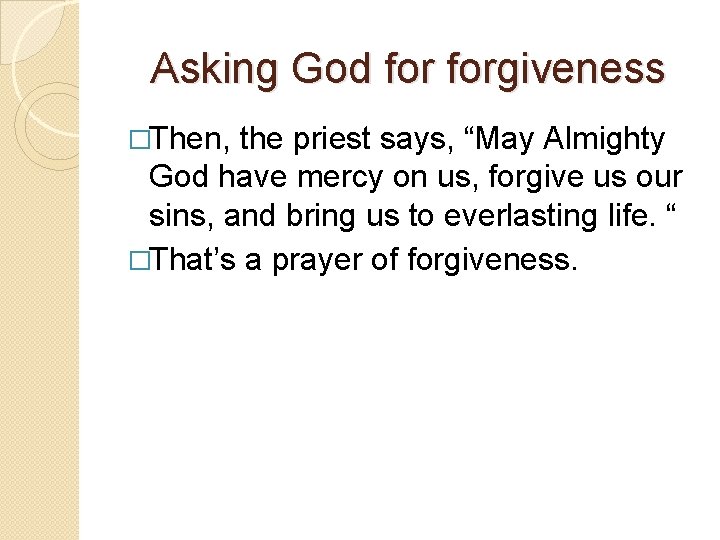 Asking God for forgiveness

□Then, the priest says, “May Almighty God have mercy on us, forgive us our sins, and bring us to everlasting life. “

□That’s a prayer of forgiveness.